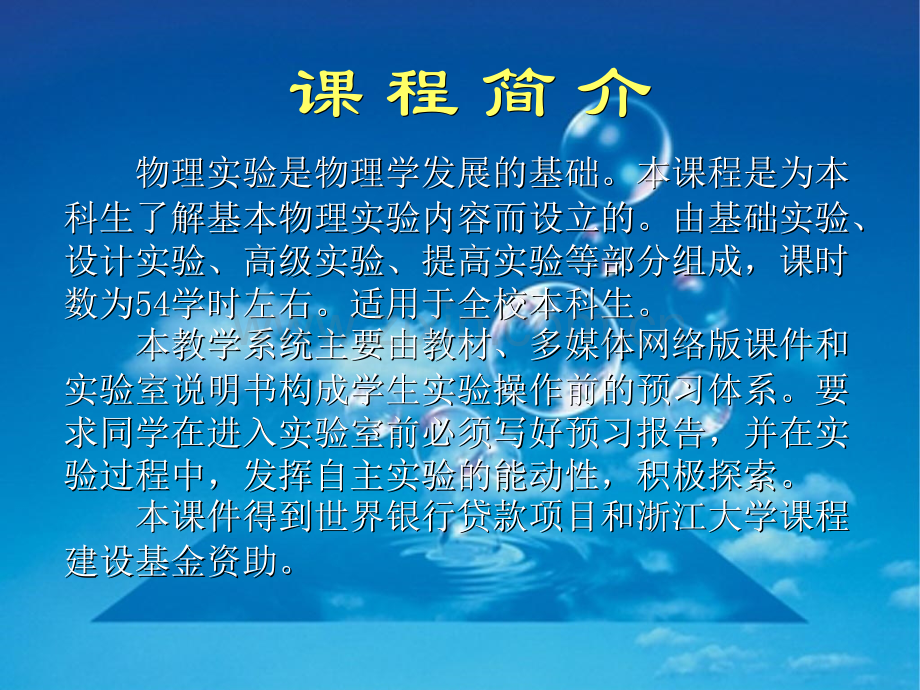 课 程 简 介

物理实验是物理学发展的基础。本课程是为本科生了解基本物理实验内容而设立的。由基础实验、设计实验、高级实验、提高实验等部分组成，课时数为54学时左右。适用于全校本科生。

本教学系统主要由教材、多媒体网络版课件和实验室说明书构成学生实验操作前的预习体系。要求同学在进入实验室前必须写好预习报告，并在实验过程中，发挥自主实验的能动性，积极探索。

本课件得到世界银行贷款项目和浙江大学课程建设基金资助。